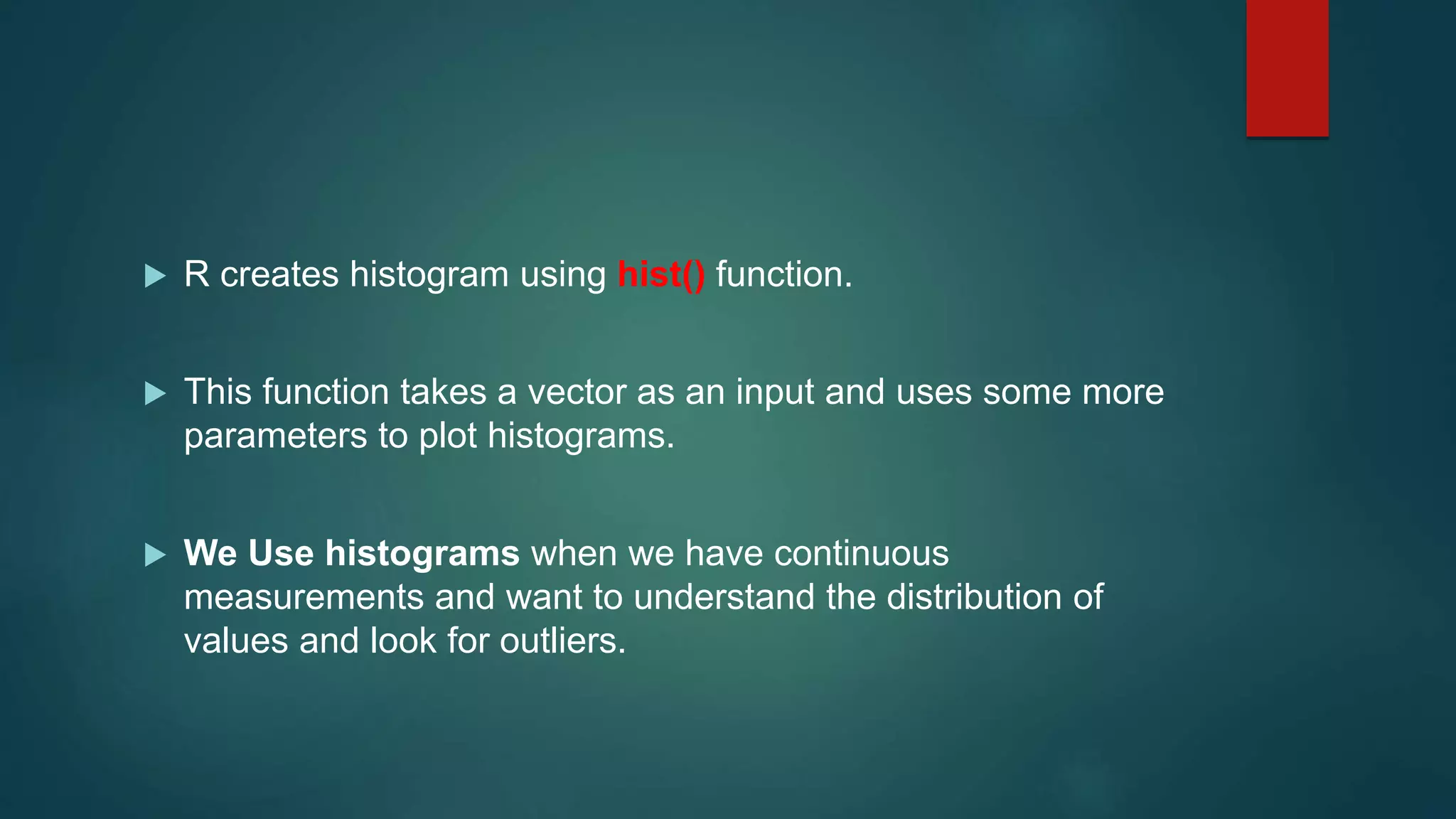 R creates histogram using hist() function.

This function takes a vector as an input and uses some more parameters to plot histograms.

We Use histograms when we have continuous measurements and want to understand the distribution of values and look for outliers.